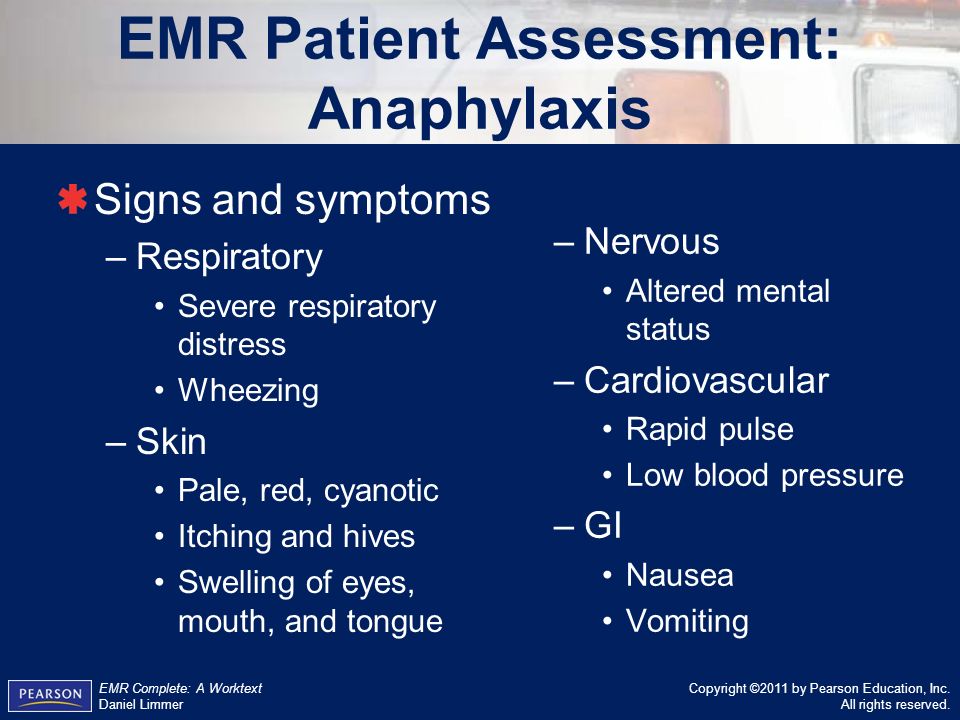 EMR Patient Assessment: Anaphylaxis

Signs and symptoms
– Respiratory
• Severe respiratory distress
• Wheezing
– Skin
• Pale, red, cyanotic
• Itching and hives
• Swelling of eyes, mouth, and tongue

– Nervous
• Altered mental status
– Cardiovascular
• Rapid pulse
• Low blood pressure
– GI
• Nausea
• Vomiting

PEARSON
EMR Complete: A Worktext
Daniel Limmer

Copyright ©2011 by Pearson Education, Inc.
All rights reserved.